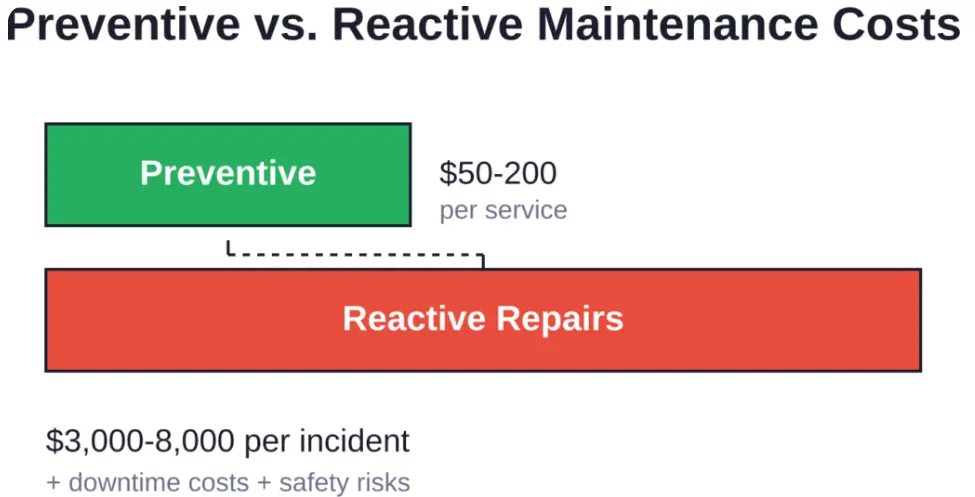 Preventive vs. Reactive Maintenance Costs

Preventive

\$50-200
per service

Reactive Repairs

\$3,000-8,000 per incident
+ downtime costs + safety risks